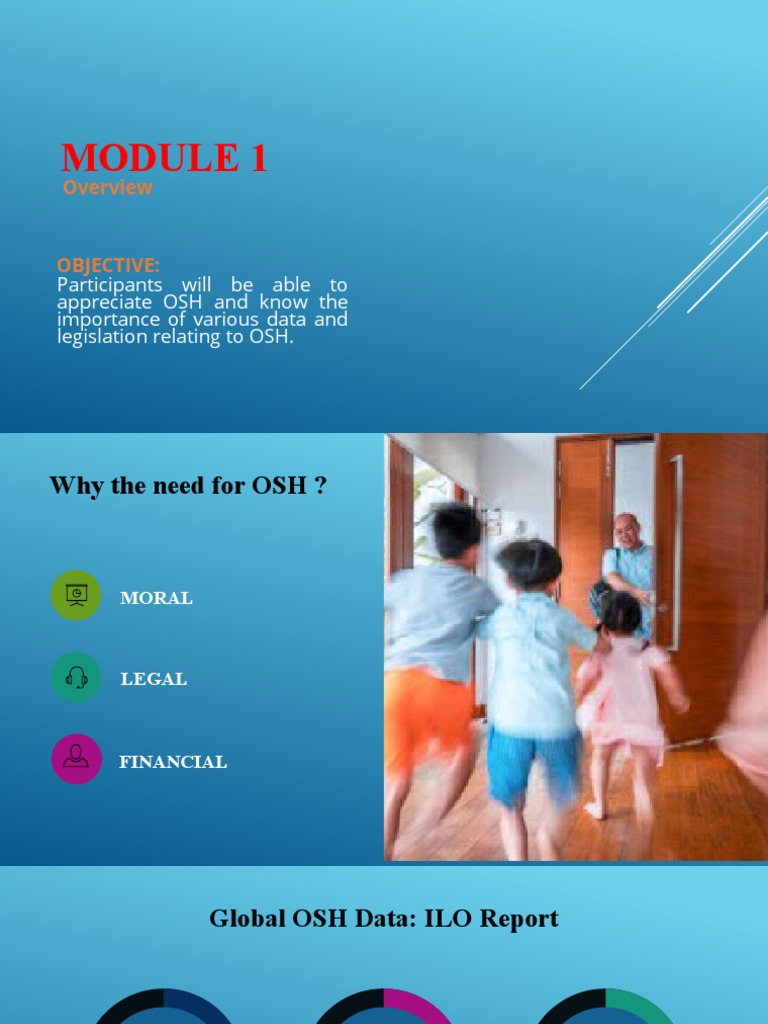 MODULE 1
Overview

OBJECTIVE:
Participants will be able to appreciate OSH and know the importance of various data and legislation relating to OSH.

Why the need for OSH ?

MORAL

LEGAL

FINANCIAL

Global OSH Data: ILO Report